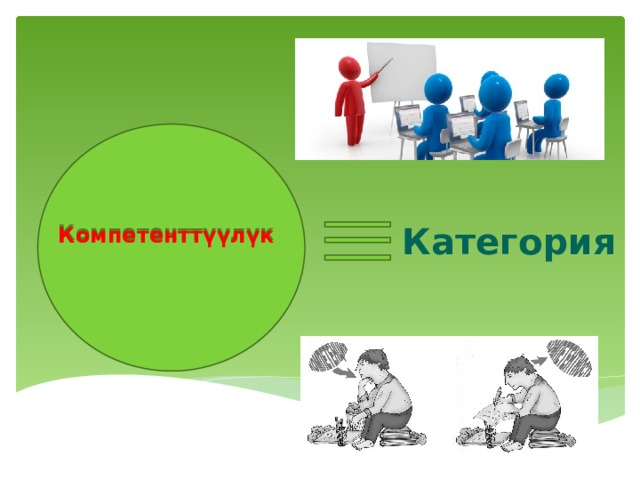 Компетенттүүлүк

Категория